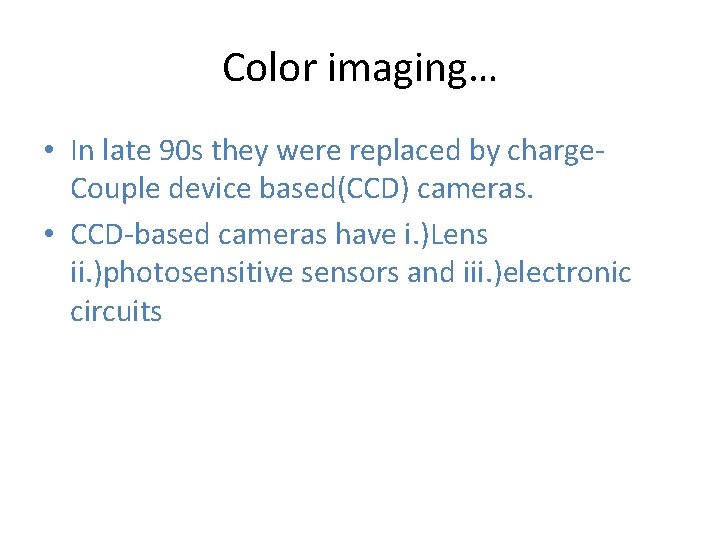 Color imaging…

• In late 90s they were replaced by charge-Couple device based(CCD) cameras.
• CCD-based cameras have i.)Lens ii.)photosensitive sensors and iii.)electronic circuits